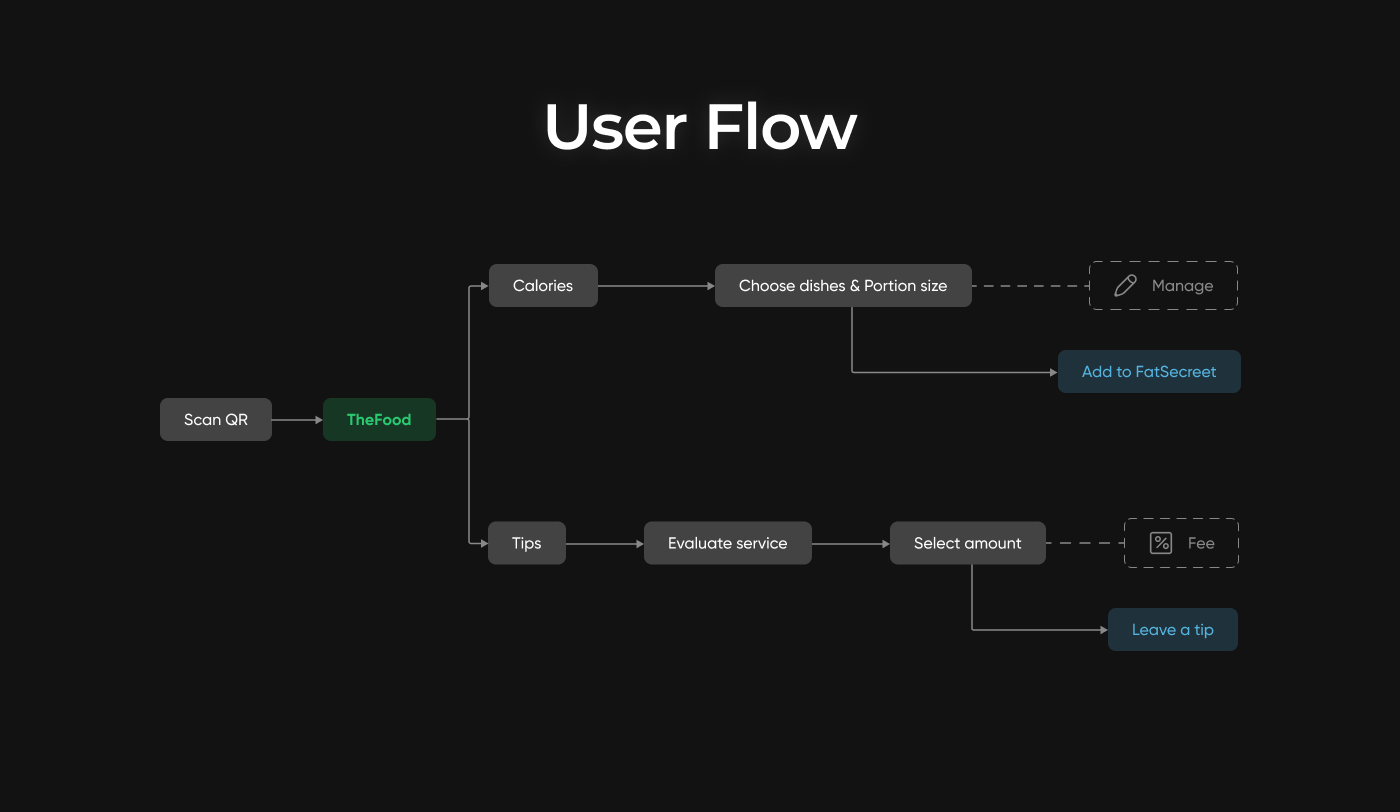 User Flow

Scan QR

TheFood

Calories

Choose dishes & Portion size

Manage

Add to FatSecreet

Tips

Evaluate service

Select amount

Fee

Leave a tip